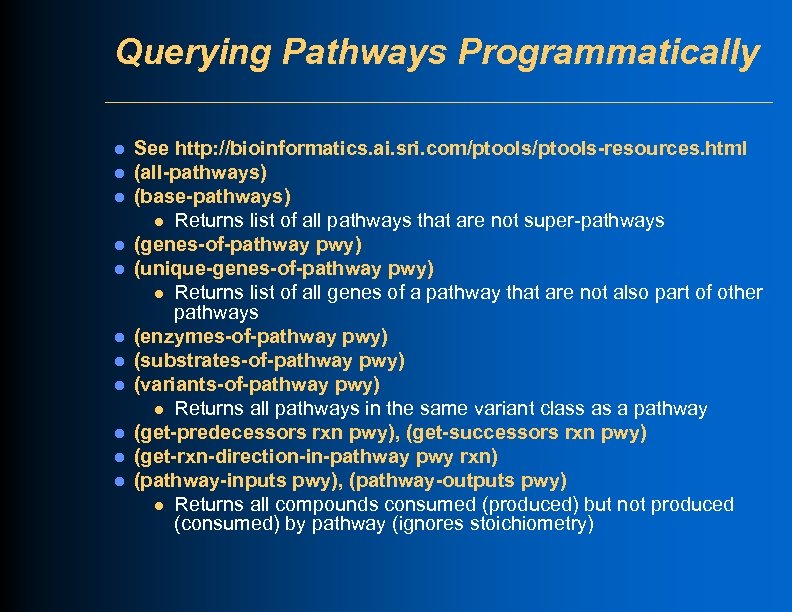 Querying Pathways Programmatically

- See http://bioinformatics.ai.sri.com/ptools/ptools-resources.html
- (all-pathways)
- (base-pathways)
  - Returns list of all pathways that are not super-pathways
- (genes-of-pathway pwy)
- (unique-genes-of-pathway pwy)
  - Returns list of all genes of a pathway that are not also part of other pathways
- (enzymes-of-pathway pwy)
- (substrates-of-pathway pwy)
- (variants-of-pathway pwy)
  - Returns all pathways in the same variant class as a pathway
- (get-predecessors rxn pwy), (get-successors rxn pwy)
- (get-rxn-direction-in-pathway pwy rxn)
- (pathway-inputs pwy), (pathway-outputs pwy)
  - Returns all compounds consumed (produced) but not produced (consumed) by pathway (ignores stoichiometry)